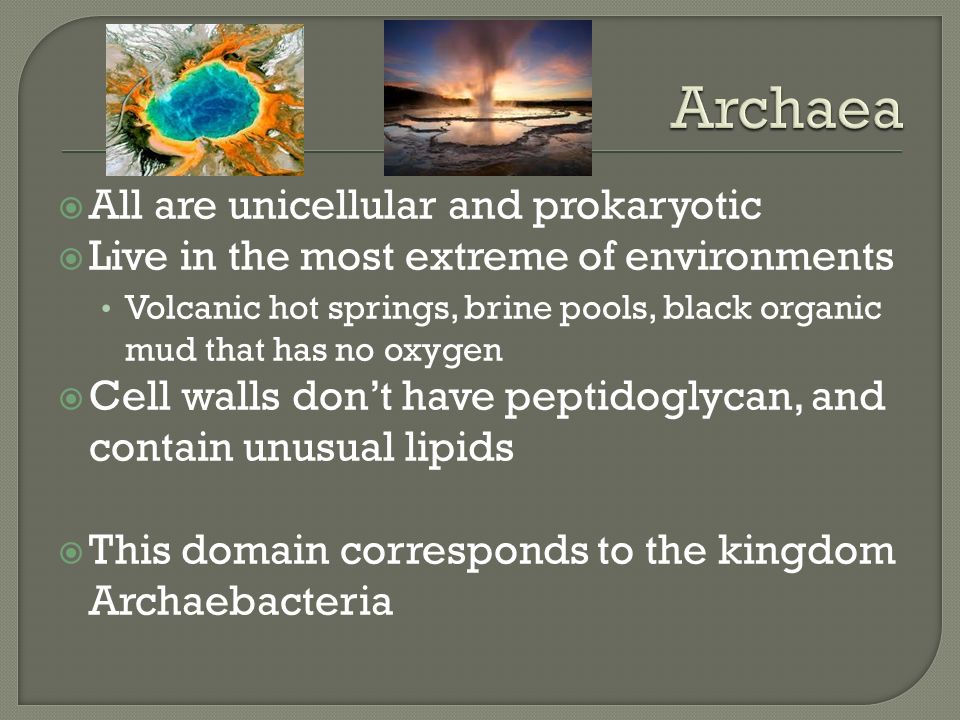 Archaea

All are unicellular and prokaryotic

Live in the most extreme of environments

• Volcanic hot springs, brine pools, black organic mud that has no oxygen

Cell walls don't have peptidoglycan, and contain unusual lipids

This domain corresponds to the kingdom Archaebacteria